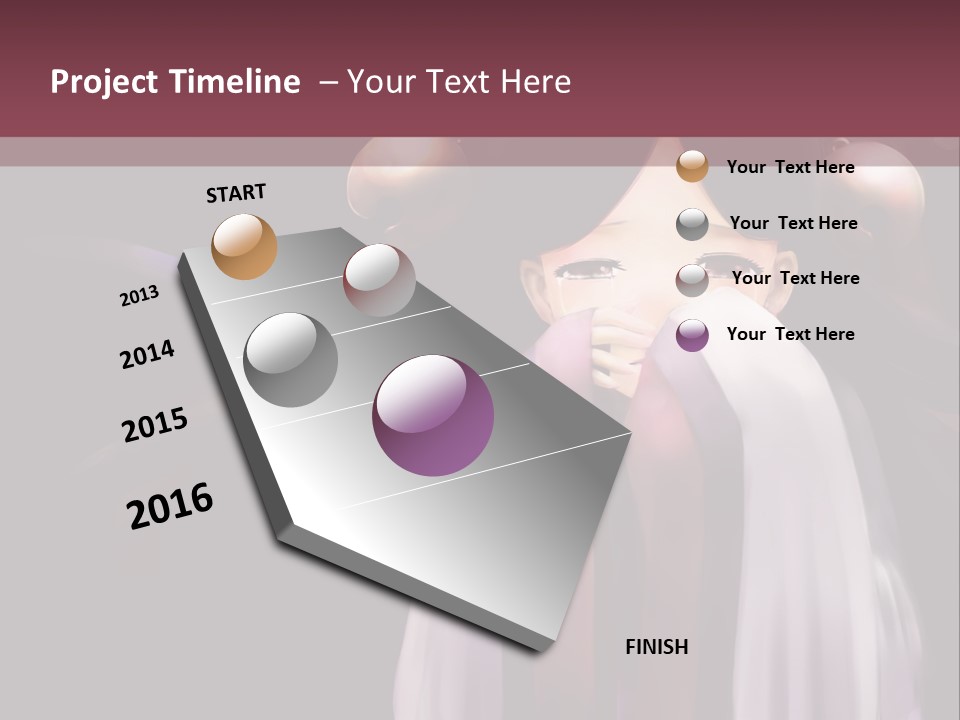 Project Timeline – Your Text Here

START

2013

2014

2015

2016

FINISH

Your Text Here

Your Text Here

Your Text Here

Your Text Here